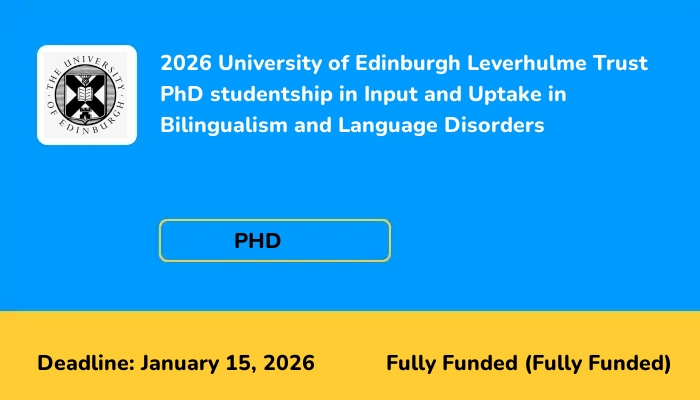 THE UNIVERSITY OF EDINBURGH

2026 University of Edinburgh Leverhulme Trust PhD studentship in Input and Uptake in Bilingualism and Language Disorders

PHD

Deadline: January 15, 2026

Fully Funded (Fully Funded)